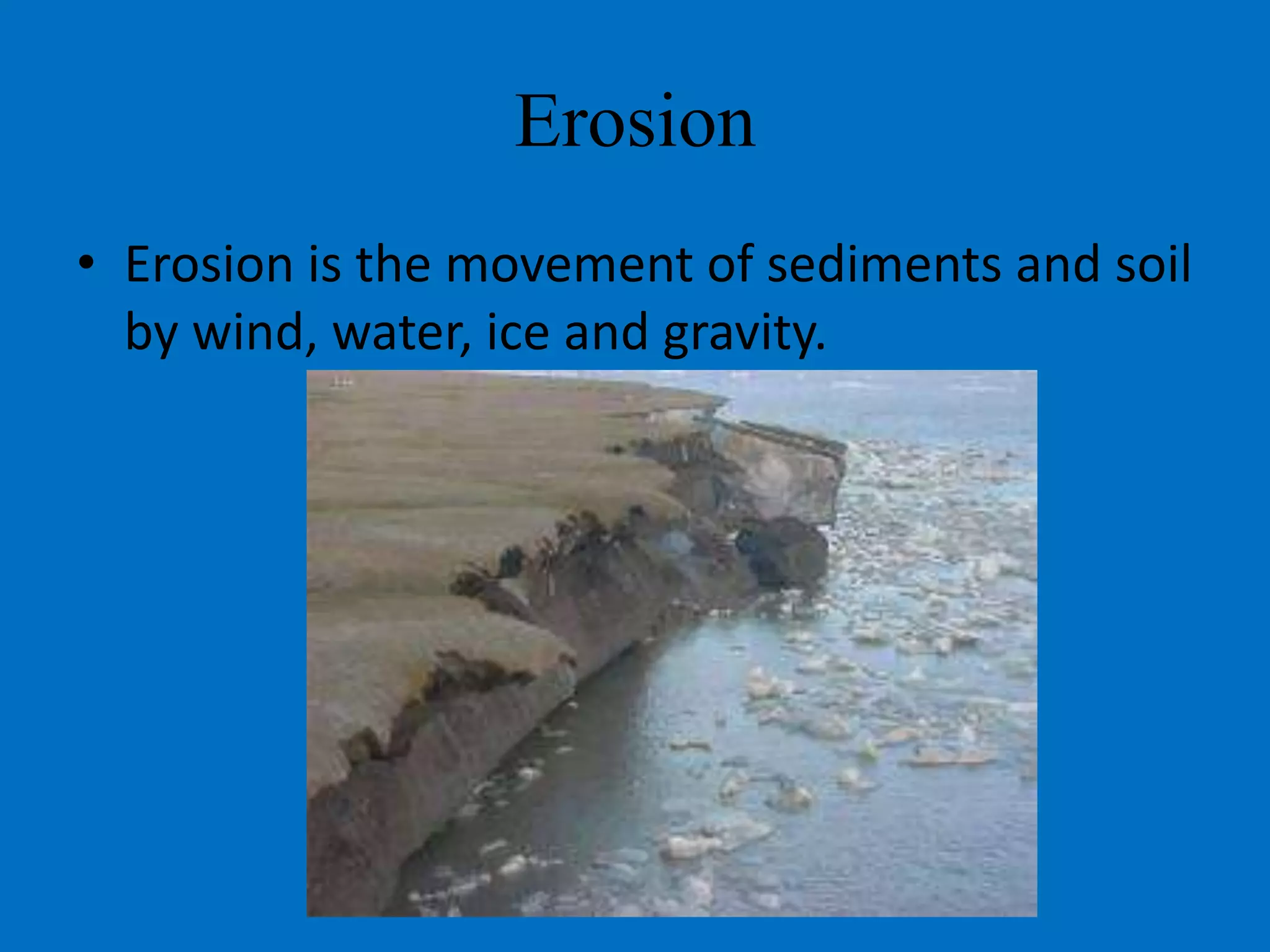 Erosion

• Erosion is the movement of sediments and soil by wind, water, ice and gravity.